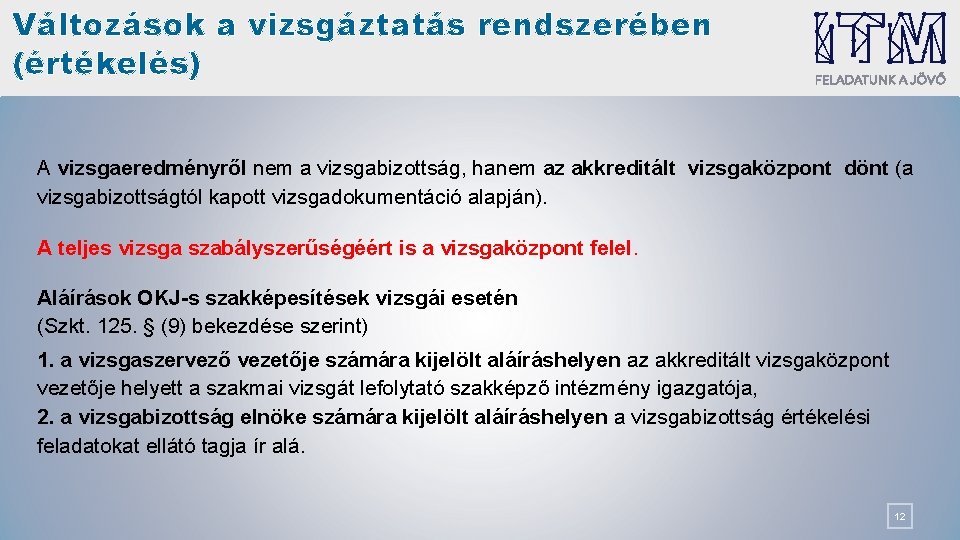 Változások a vizsgáztatás rendszerében (értékelés)

ITM
FELADATUNK A JÖVŐ

A vizsgaeredményről nem a vizsgabizottság, hanem az akkreditált vizsgaközpont dönt (a vizsgabizottságtól kapott vizsgadokumentáció alapján).

A teljes vizsga szabályszerűségéért is a vizsgaközpont felel.

Aláírások OKJ-s szakképesítések vizsgái esetén
(Szkt. 125. § (9) bekezdése szerint)

1. a vizsgaszervező vezetője számára kijelölt aláíráshelyen az akkreditált vizsgaközpont vezetője helyett a szakmai vizsgát lefolytató szakképző intézmény igazgatója,
2. a vizsgabizottság elnöke számára kijelölt aláíráshelyen a vizsgabizottság értékelési feladatokat ellátó tagja ír alá.

12